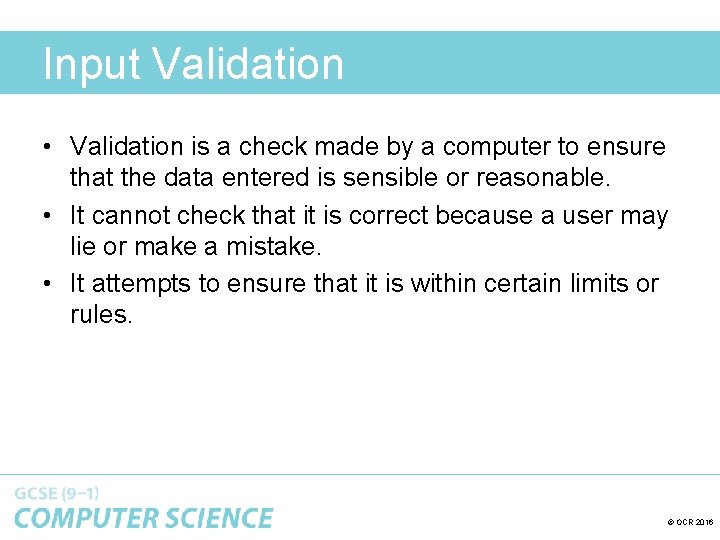 Input Validation

• Validation is a check made by a computer to ensure that the data entered is sensible or reasonable.

• It cannot check that it is correct because a user may lie or make a mistake.

• It attempts to ensure that it is within certain limits or rules.

GCSE (9–1)
COMPUTER SCIENCE

© OCR 2016